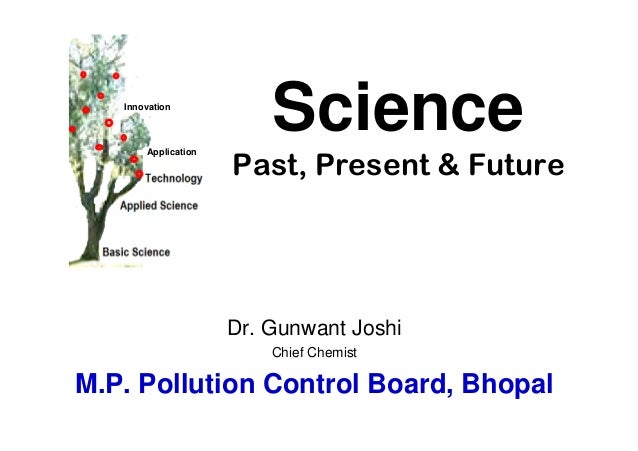 Innovation
Application
Technology
Applied Science
Basic Science

Science
Past, Present & Future

Dr. Gunwant Joshi
Chief Chemist
M.P. Pollution Control Board, Bhopal